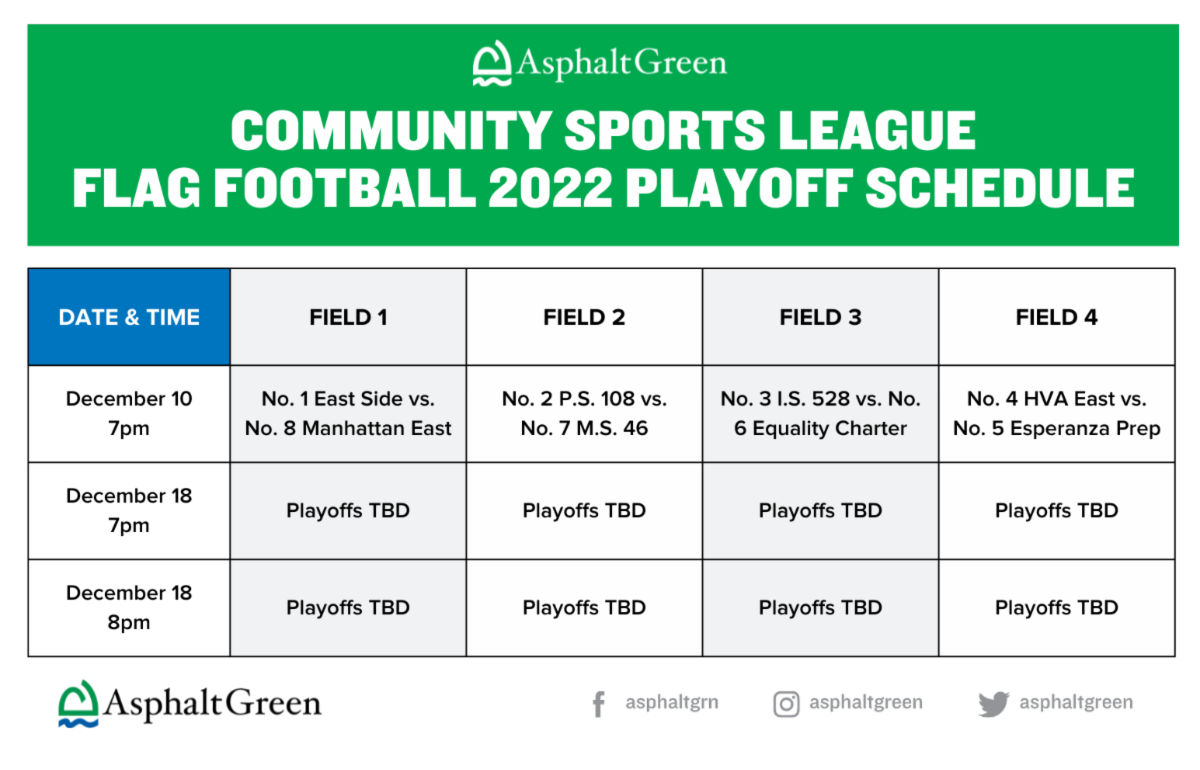 AsphaltGreen

COMMUNITY SPORTS LEAGUE
FLAG FOOTBALL 2022 PLAYOFF SCHEDULE

| DATE & TIME | FIELD 1 | FIELD 2 | FIELD 3 | FIELD 4 |
|---|---|---|---|---|
| December 10 7pm | No. 1 East Side vs. No. 8 Manhattan East | No. 2 P.S. 108 vs. No. 7 M.S. 46 | No. 3 I.S. 528 vs. No. 6 Equality Charter | No. 4 HVA East vs. No. 5 Esperanza Prep |
| December 18 7pm | Playoffs TBD | Playoffs TBD | Playoffs TBD | Playoffs TBD |
| December 18 8pm | Playoffs TBD | Playoffs TBD | Playoffs TBD | Playoffs TBD |

AsphaltGreen

asphaltgrn asphaltgreen asphaltgreen